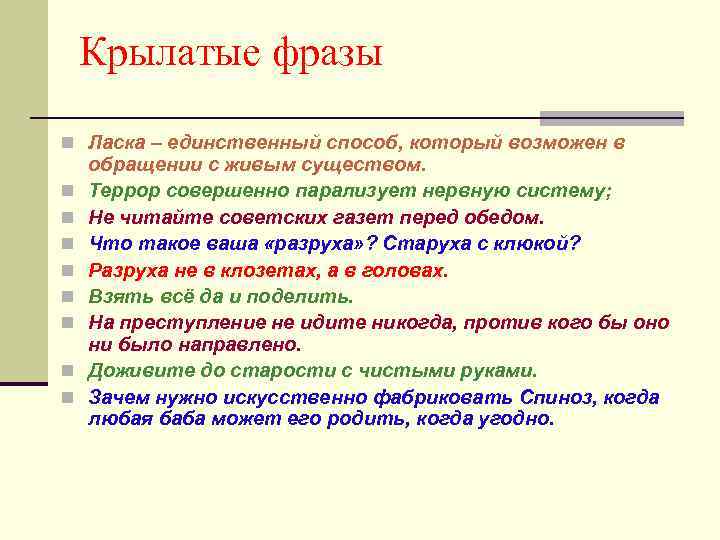 Крылатые фразы

Ласка – единственный способ, который возможен в обращении с живым существом.

Террор совершенно парализует нервную систему;

Не читайте советских газет перед обедом.

Что такое ваша «разруха»? Старуха с клюкой?

Разруха не в клозетах, а в головах.

Взять всё да и поделить.

На преступление не идите никогда, против кого бы оно ни было направлено.

Доживите до старости с чистыми руками.

Зачем нужно искусственно фабриковать Спиноз, когда любая баба может его родить, когда угодно.